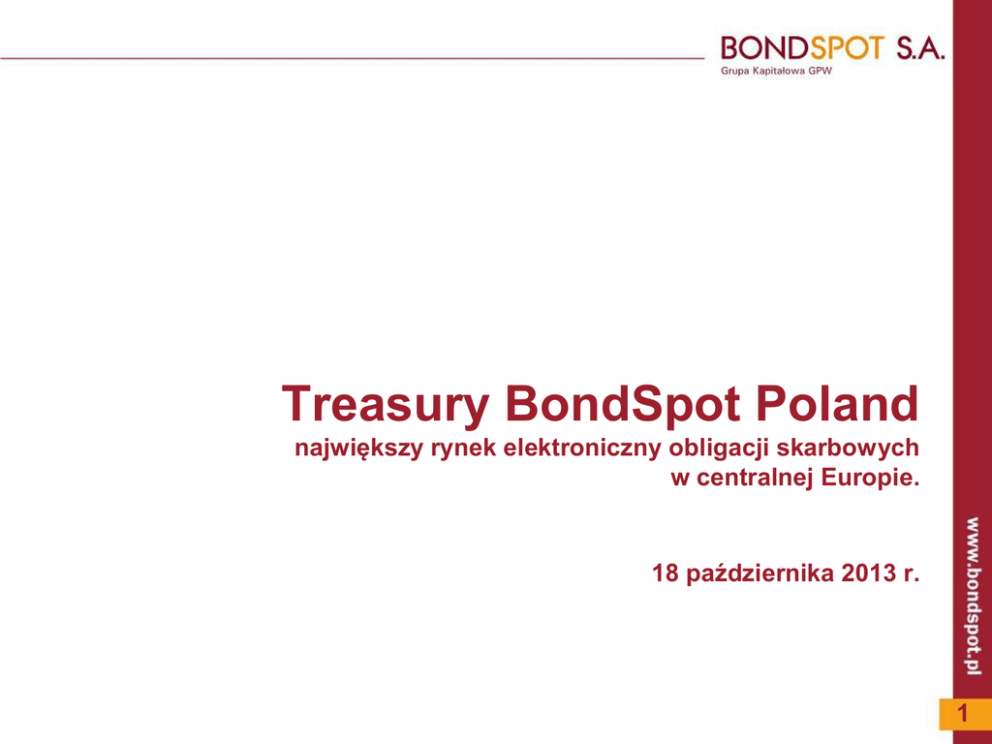 BONDSPOT S.A.
Grupa Kapitałowa GPW

Treasury BondSpot Poland
największy rynek elektroniczny obligacji skarbowych w centralnej Europie.

18 października 2013 r.

www.bondspot.pl

1